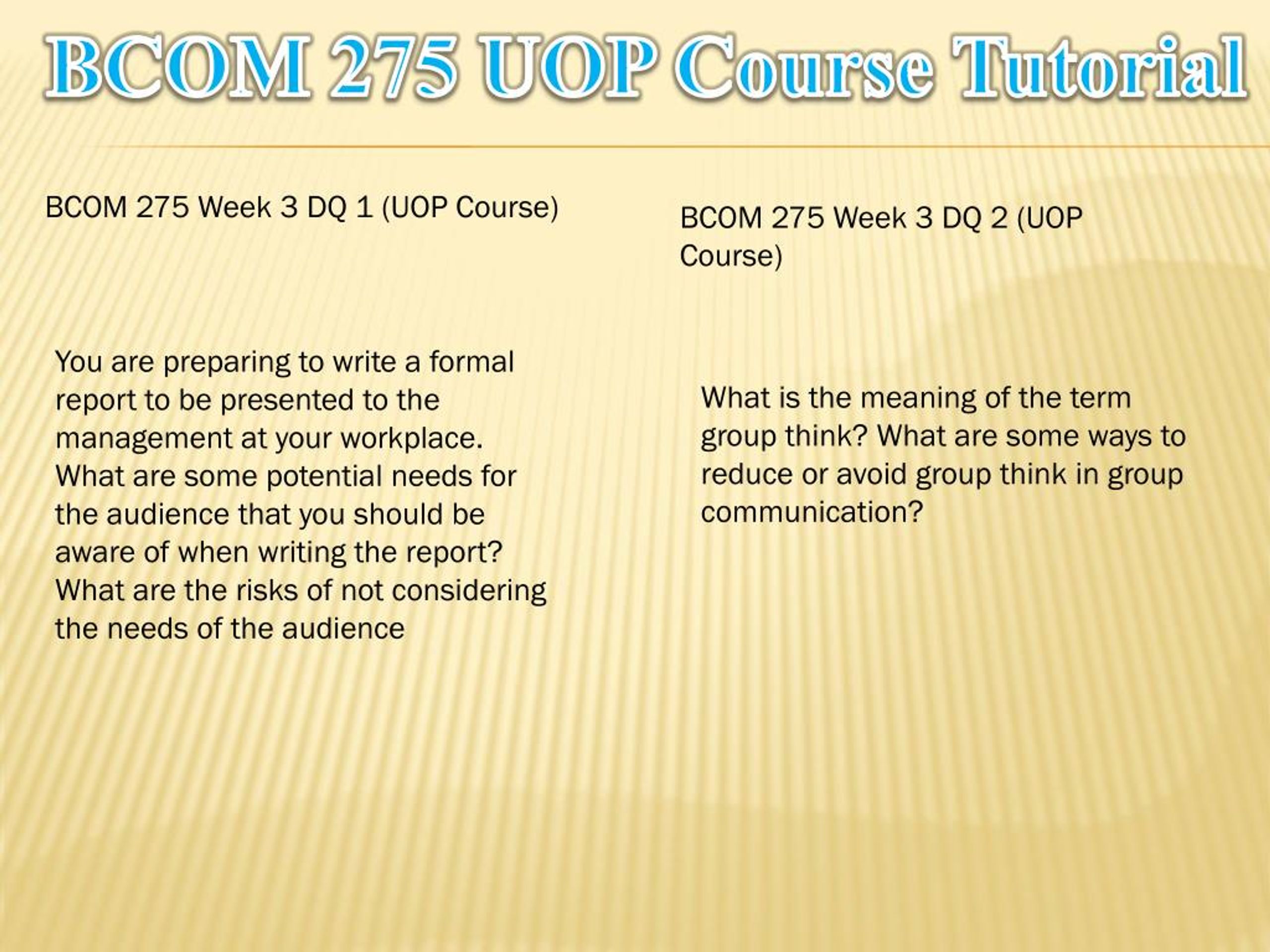 BCOM 275 UOP Course Tutorial

BCOM 275 Week 3 DQ 1 (UOP Course)

You are preparing to write a formal report to be presented to the management at your workplace. What are some potential needs for the audience that you should be aware of when writing the report? What are the risks of not considering the needs of the audience

BCOM 275 Week 3 DQ 2 (UOP Course)

What is the meaning of the term group think? What are some ways to reduce or avoid group think in group communication?